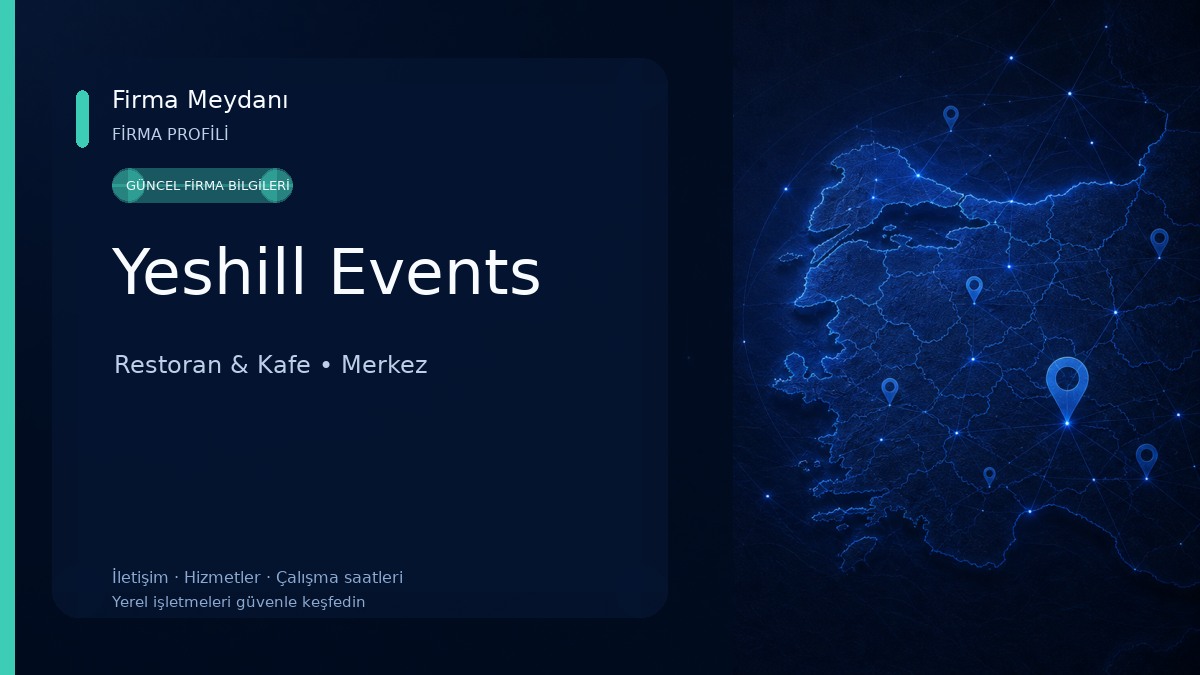 Firma Meydanı
FİRMA PROFİLİ

GÜNCEL FİRMA BİLGİLERİ

Yeshill Events

Restoran & Kafe • Merkez

İletişim · Hizmetler · Çalışma saatleri
Yerel işletmeleri güvenle keşfedin